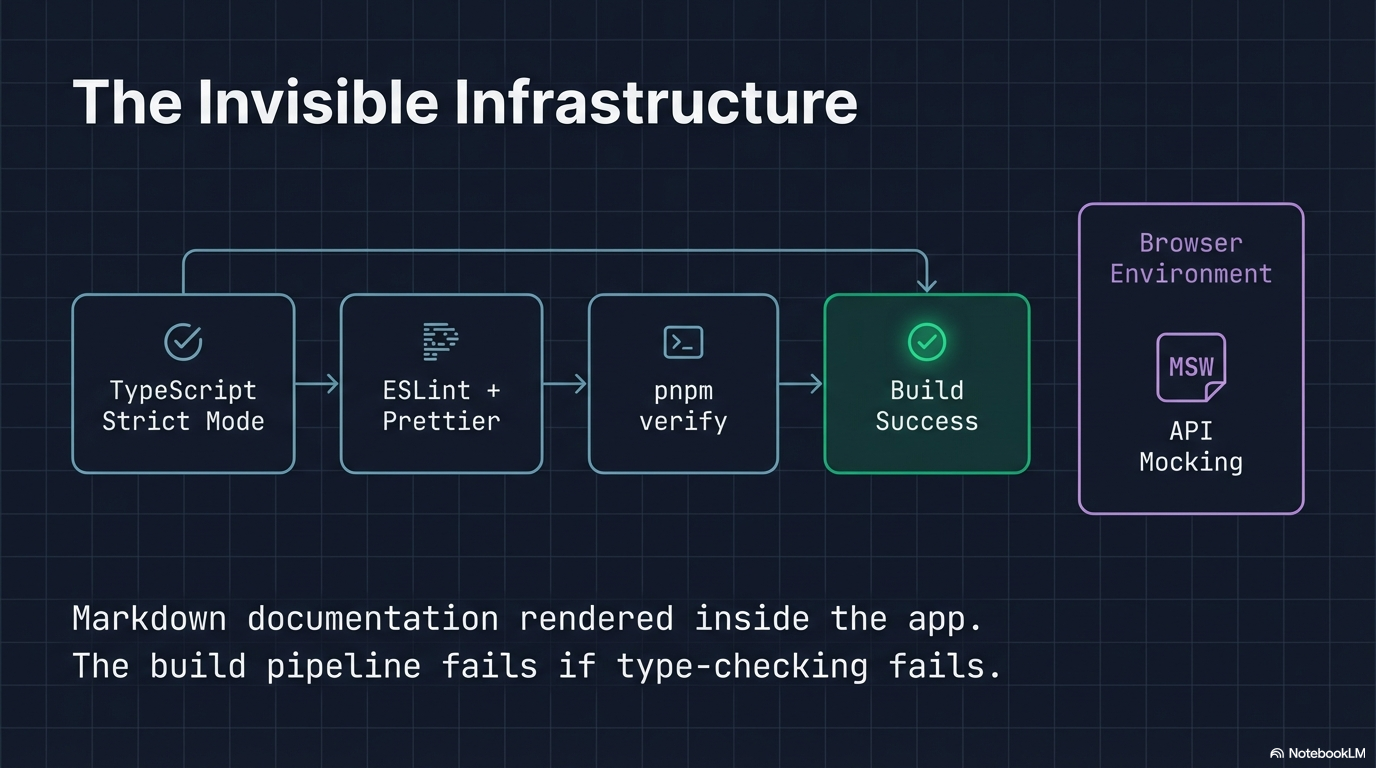 The Invisible Infrastructure

TypeScript Strict Mode

ESLint + Prettier

pnpm verify

Build Success

Browser Environment

MSW

API Mocking

Markdown documentation rendered inside the app.
The build pipeline fails if type-checking fails.

NotebookLM